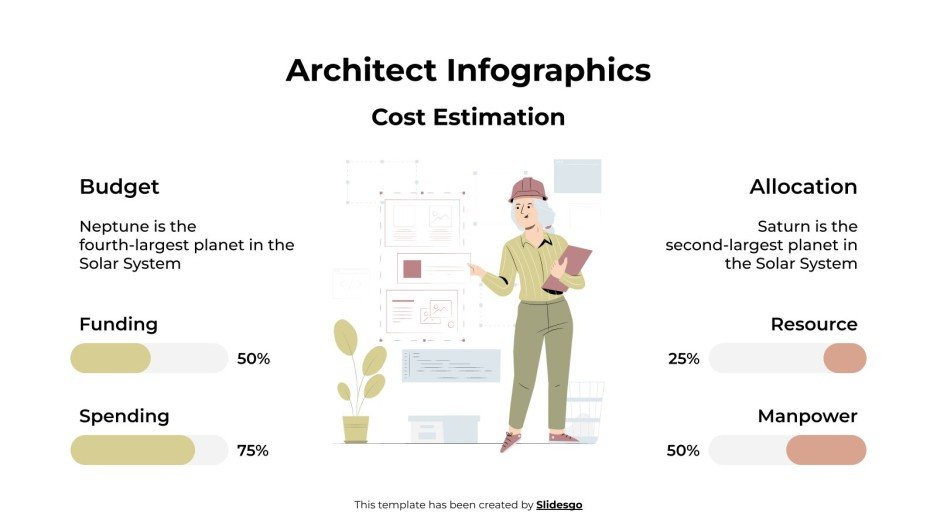 Architect Infographics

Cost Estimation

Budget

Neptune is the fourth-largest planet in the Solar System

Funding

50%

Spending

75%

Allocation

Saturn is the second-largest planet in the Solar System

Resource

25%

Manpower

50%

This template has been created by Slidesgo